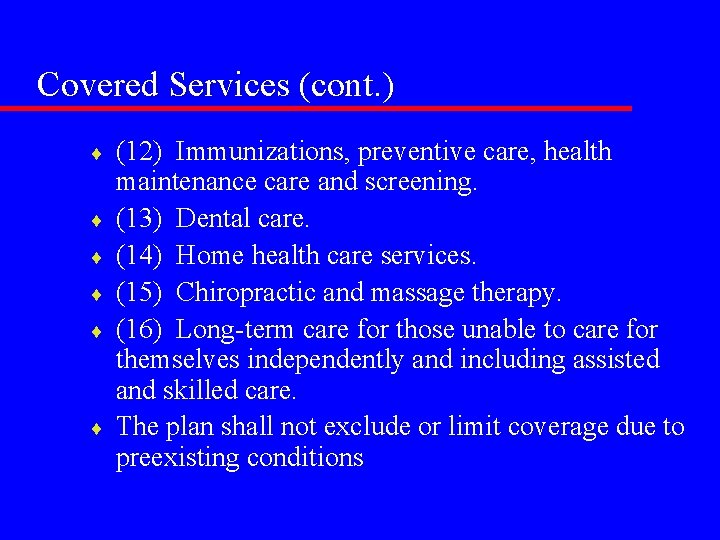 Covered Services (cont.)

♦ (12) Immunizations, preventive care, health maintenance care and screening.

♦ (13) Dental care.

♦ (14) Home health care services.

♦ (15) Chiropractic and massage therapy.

♦ (16) Long-term care for those unable to care for themselves independently and including assisted and skilled care.

♦ The plan shall not exclude or limit coverage due to preexisting conditions